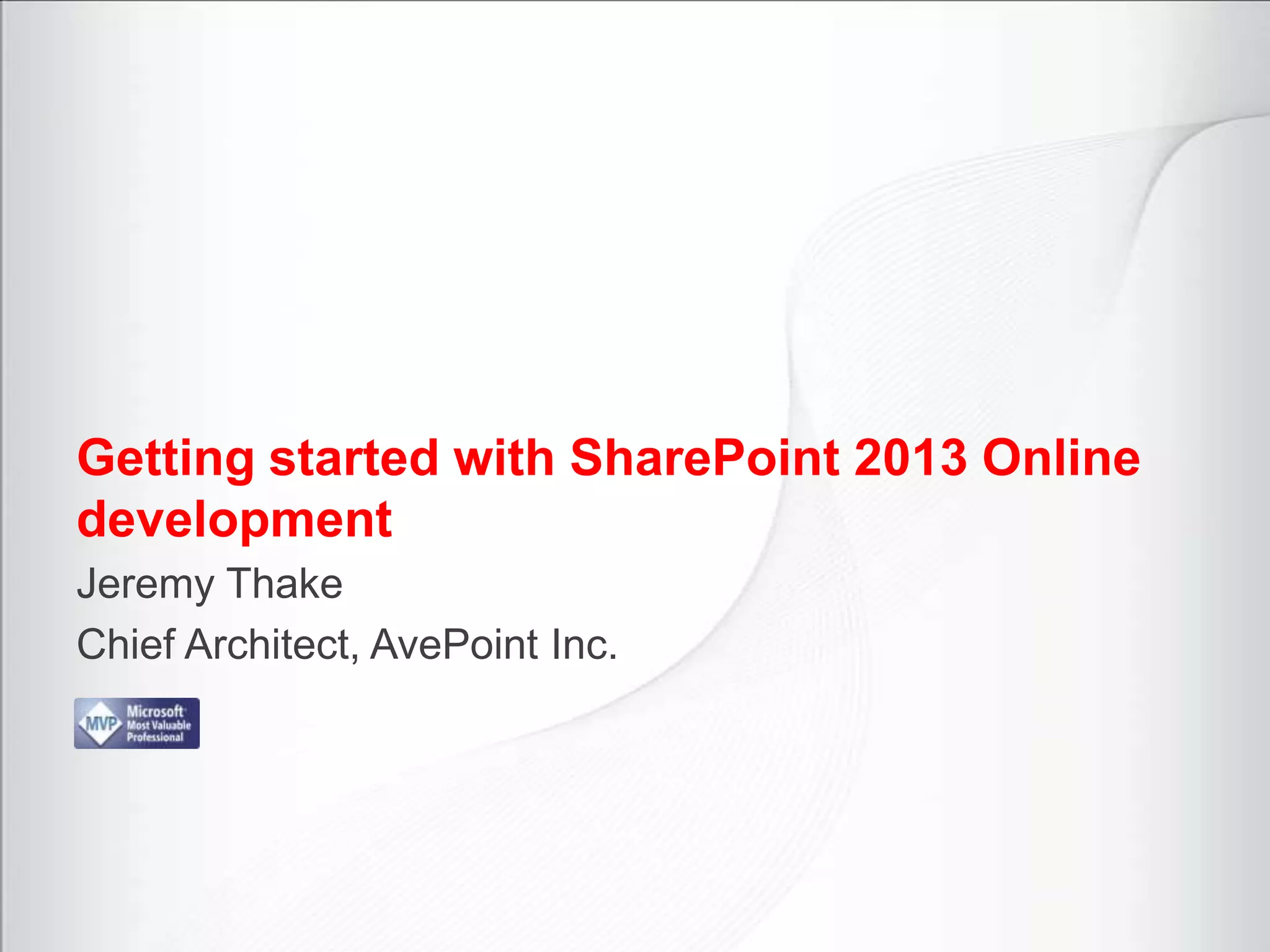 Getting started with SharePoint 2013 Online development

Jeremy Thake

Chief Architect, AvePoint Inc.

MVP Microsoft Most Valuable Professional